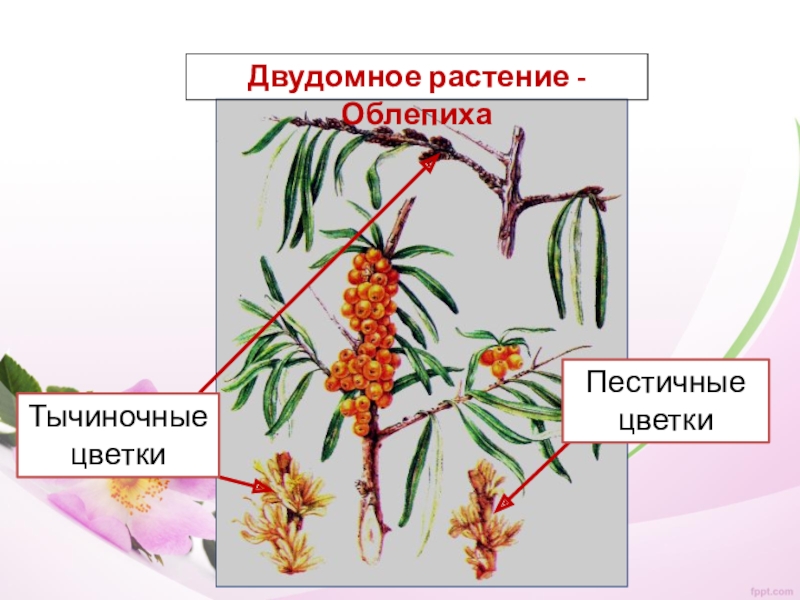 Двудомное растение - Облепиха

Тычиночные цветки

Пестичные цветки

fppt.com